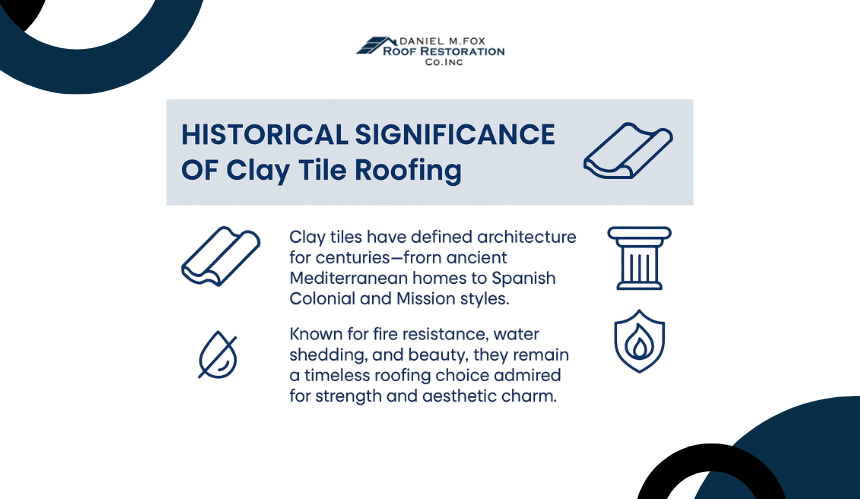 DANIEL M.FOX
ROOF RESTORATION
Co.Inc

HISTORICAL SIGNIFICANCE OF Clay Tile Roofing

Clay tiles have defined architecture for centuries—frorn ancient Mediterranean homes to Spanish Colonial and Mission styles.

Known for fire resistance, water shedding, and beauty, they remain a timeless roofing choice admired for strength and aesthetic charm.